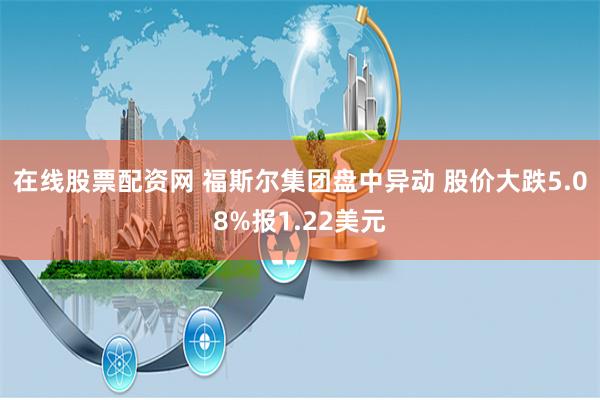 在线股票配资网 福斯尔集团盘中异动 股价大跌5.08%报1.22美元